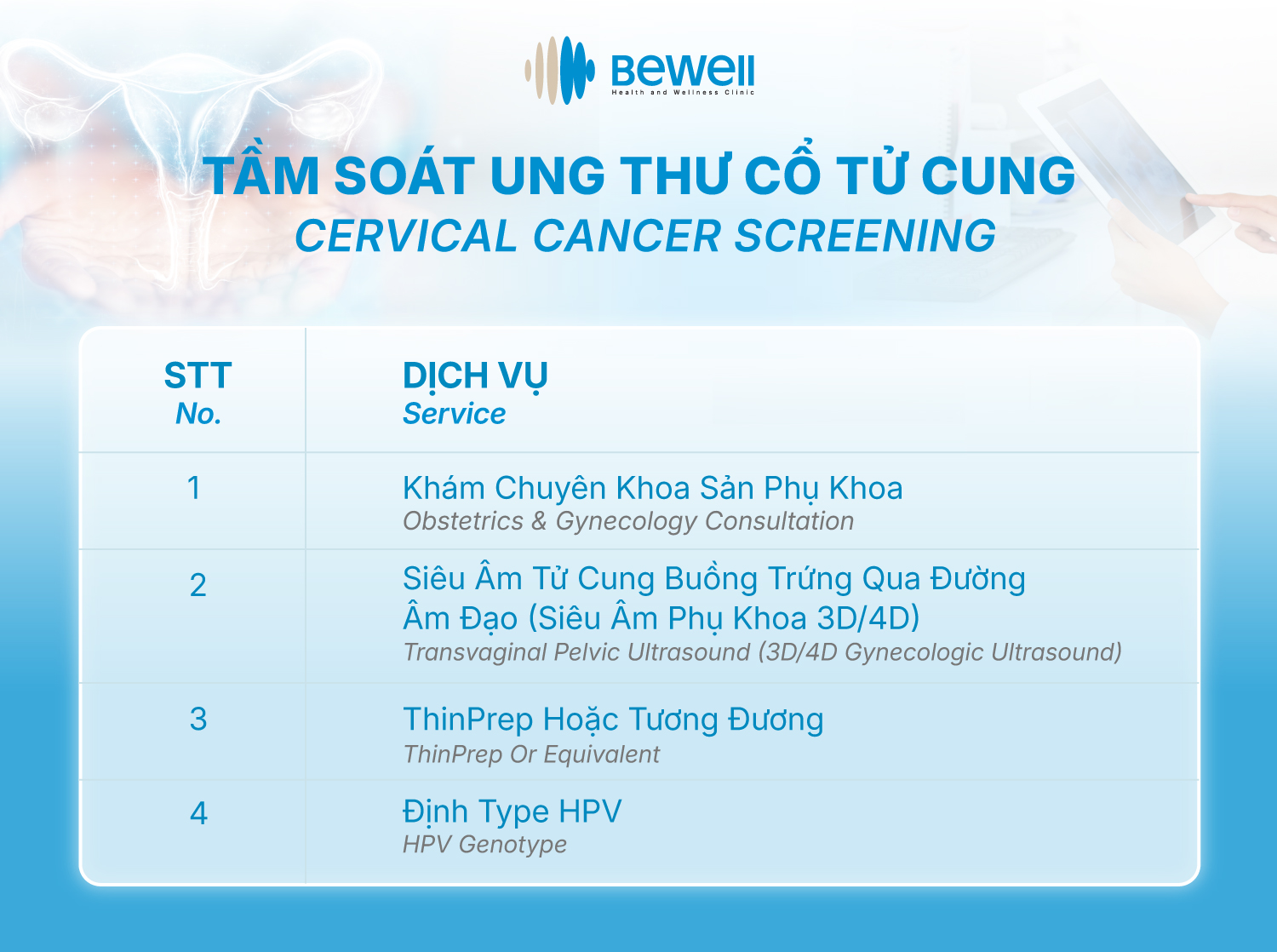 Bewell
Health and Wellness Clinic

TẦM SOÁT UNG THƯ CỔ TỬ CUNG
CERVICAL CANCER SCREENING

| STT No. | DỊCH VỤ Service |
|---|---|
| 1 | Khám Chuyên Khoa Sản Phụ Khoa Obstetrics & Gynecology Consultation |
| 2 | Siêu Âm Tử Cung Buồng Trứng Qua Đường Âm Đạo (Siêu Âm Phụ Khoa 3D/4D) Transvaginal Pelvic Ultrasound (3D/4D Gynecologic Ultrasound) |
| 3 | ThinPrep Hoặc Tương Đương ThinPrep Or Equivalent |
| 4 | Định Type HPV HPV Genotype |